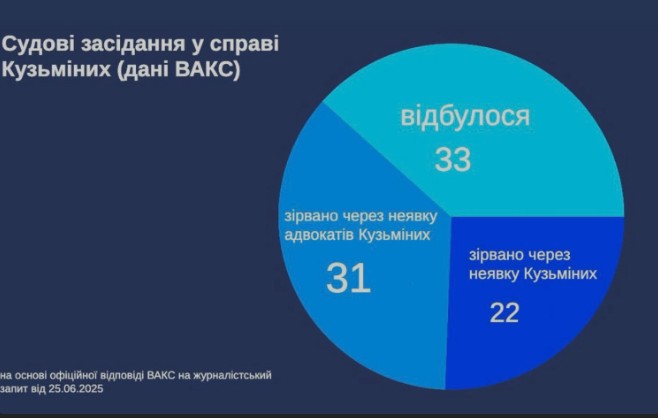 Судові засідання у справі Кузьміних (дані ВАКС)

відбулося
33

зірвано через неявку адвокатів Кузьміних
31

зірвано через неявку Кузьміних
22

на основі офіційної відповіді ВАКС на журналістський запит від 25.06.2025